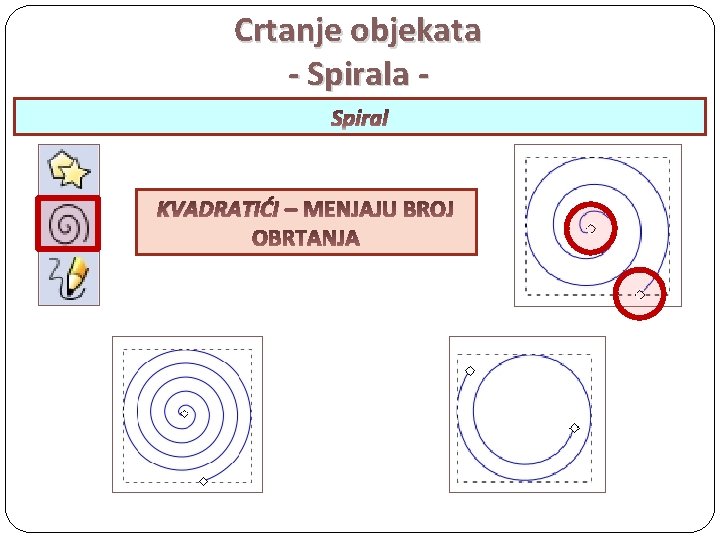 Crtanje objekata
- Spirala -

Spiral

KVADRATIĆI – MENJAJU BROJ OBRTANJA